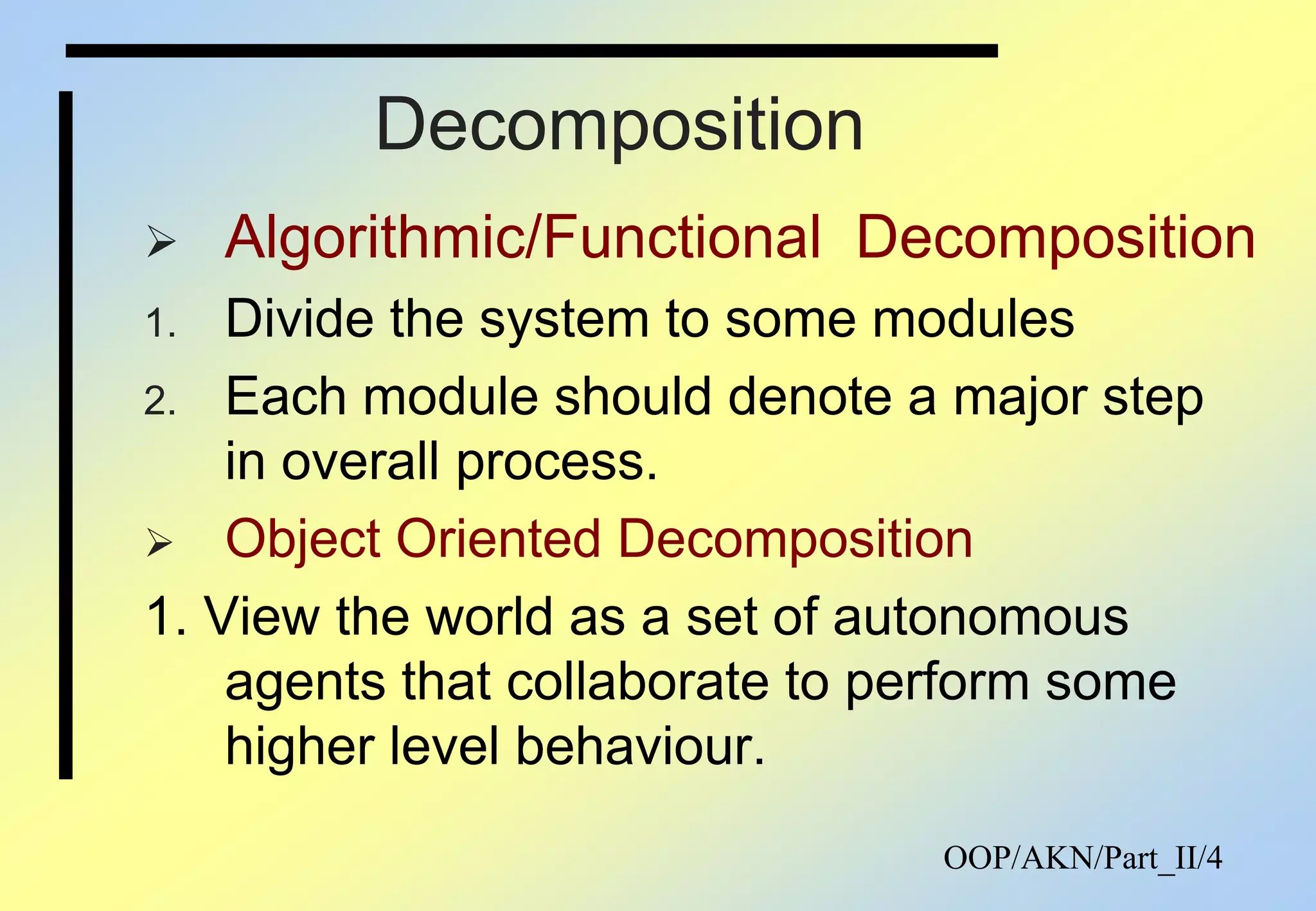 Decomposition

➢ Algorithmic/Functional Decomposition

1. Divide the system to some modules

2. Each module should denote a major step in overall process.

➢ Object Oriented Decomposition

1. View the world as a set of autonomous agents that collaborate to perform some higher level behaviour.

OOP/AKN/Part_II/4